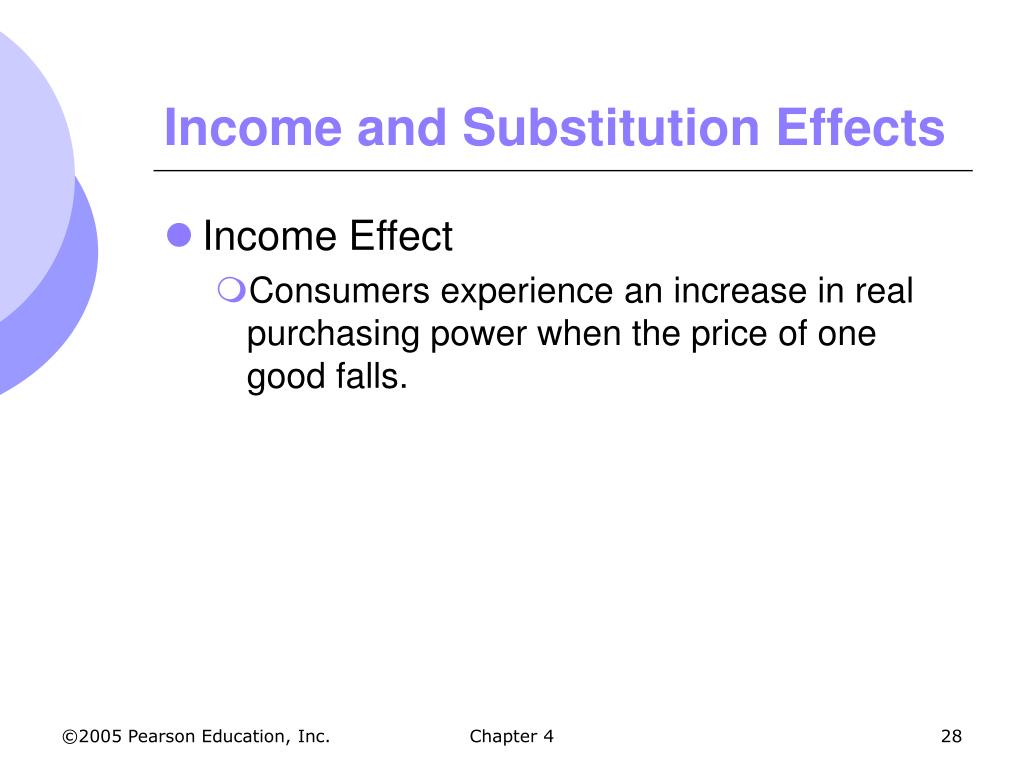 Income and Substitution Effects

Income Effect

Consumers experience an increase in real purchasing power when the price of one good falls.

©2005 Pearson Education, Inc.

Chapter 4

28